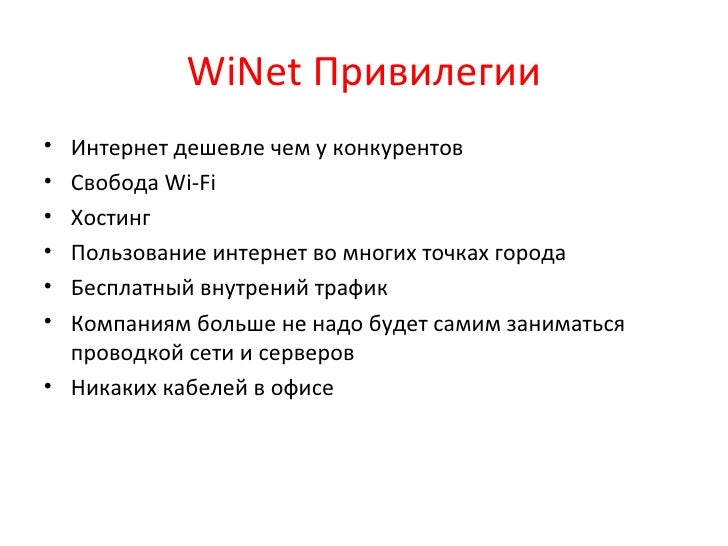 WiNet Привилегии

• Интернет дешевле чем у конкурентов
• Свобода Wi-Fi
• Хостинг
• Пользование интернет во многих точках города
• Бесплатный внутрений трафик
• Компаниям больше не надо будет самим заниматься проводкой сети и серверов
• Никаких кабелей в офисе